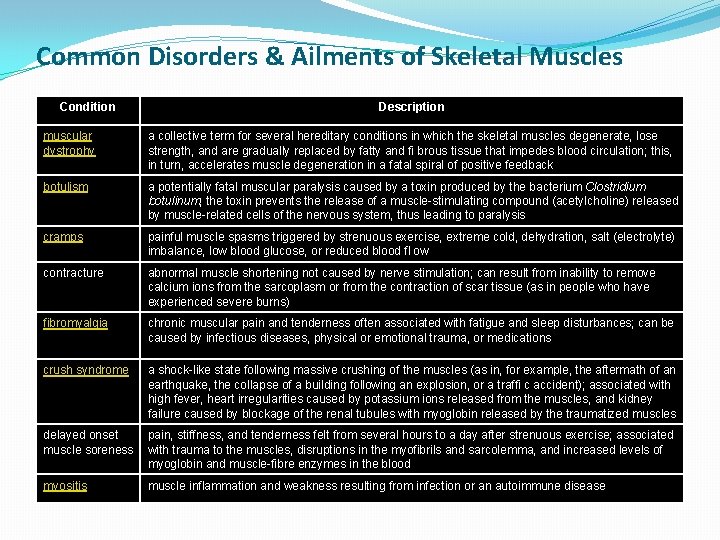 Common Disorders & Ailments of Skeletal Muscles

| Condition | Description |
|---|---|
| muscular dystrophy | a collective term for several hereditary conditions in which the skeletal muscles degenerate, lose strength, and are gradually replaced by fatty and fi brous tissue that impedes blood circulation; this, in turn, accelerates muscle degeneration in a fatal spiral of positive feedback |
| botulism | a potentially fatal muscular paralysis caused by a toxin produced by the bacterium Clostridium botulinum; the toxin prevents the release of a muscle-stimulating compound (acetylcholine) released by muscle-related cells of the nervous system, thus leading to paralysis |
| cramps | painful muscle spasms triggered by strenuous exercise, extreme cold, dehydration, salt (electrolyte) imbalance, low blood glucose, or reduced blood fl ow |
| contracture | abnormal muscle shortening not caused by nerve stimulation; can result from inability to remove calcium ions from the sarcoplasm or from the contraction of scar tissue (as in people who have experienced severe burns) |
| fibromyalgia | chronic muscular pain and tenderness often associated with fatigue and sleep disturbances; can be caused by infectious diseases, physical or emotional trauma, or medications |
| crush syndrome | a shock-like state following massive crushing of the muscles (as in, for example, the aftermath of an earthquake, the collapse of a building following an explosion, or a traffi c accident); associated with high fever, heart irregularities caused by potassium ions released from the muscles, and kidney failure caused by blockage of the renal tubules with myoglobin released by the traumatized muscles |
| delayed onset muscle soreness | pain, stiffness, and tenderness felt from several hours to a day after strenuous exercise; associated with trauma to the muscles, disruptions in the myofibrils and sarcolemma, and increased levels of myoglobin and muscle-fibre enzymes in the blood |
| myositis | muscle inflammation and weakness resulting from infection or an autoimmune disease |